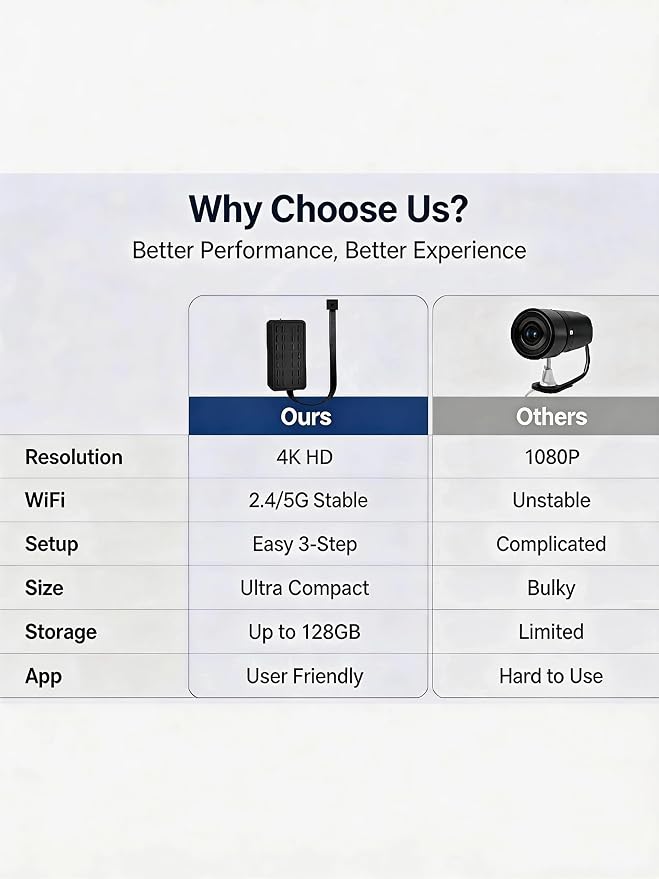 Why Choose Us?
Better Performance, Better Experience

| | Ours | Others |
|---|---|---|
| Resolution | 4K HD | 1080P |
| WiFi | 2.4/5G Stable | Unstable |
| Setup | Easy 3-Step | Complicated |
| Size | Ultra Compact | Bulky |
| Storage | Up to 128GB | Limited |
| App | User Friendly | Hard to Use |